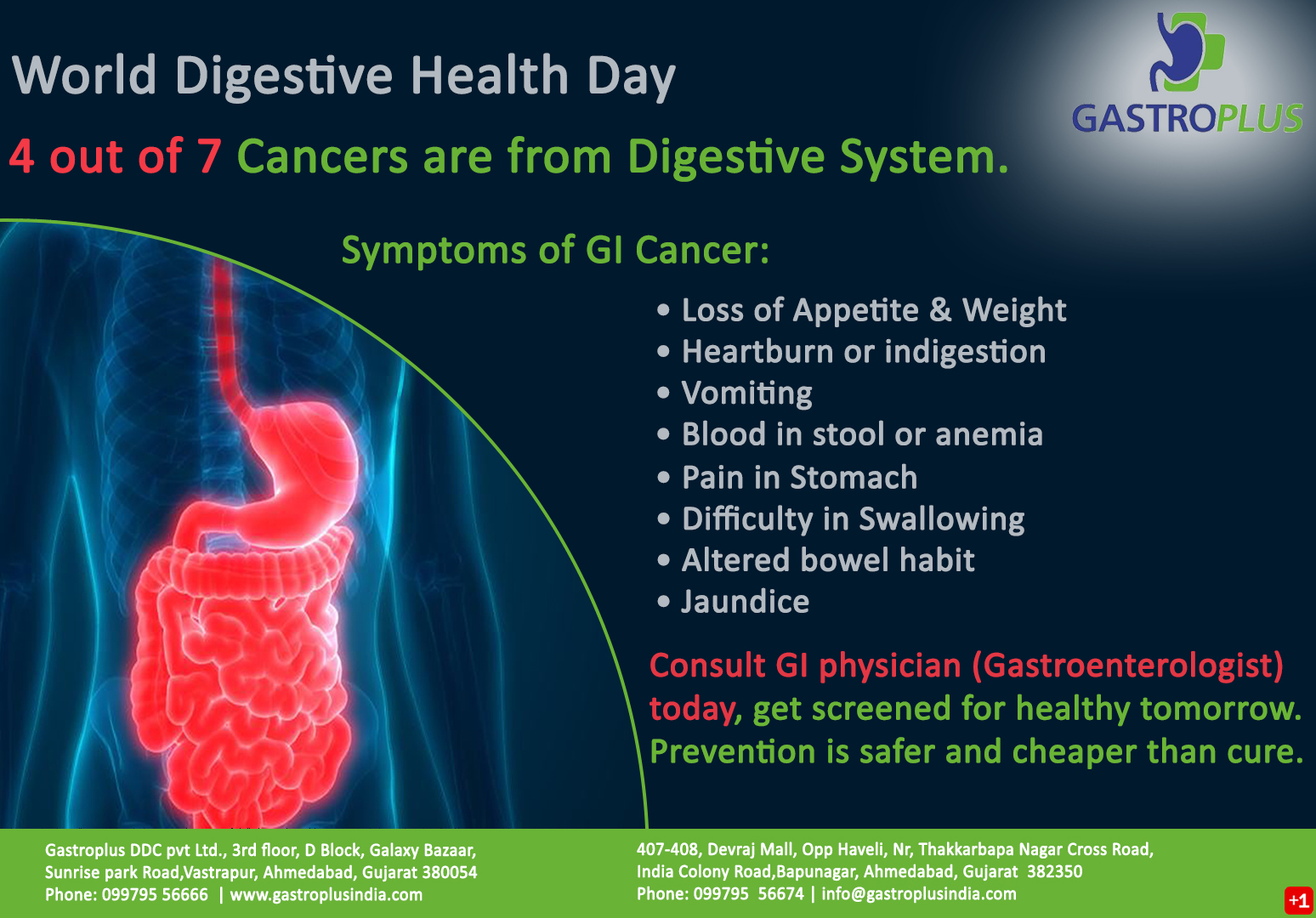 World Digestive Health Day

GASTROPLUS

4 out of 7 Cancers are from Digestive System.

Symptoms of GI Cancer:

• Loss of Appetite & Weight
• Heartburn or indigestion
• Vomiting
• Blood in stool or anemia
• Pain in Stomach
• Difficulty in Swallowing
• Altered bowel habit
• Jaundice

Consult GI physician (Gastroenterologist) today, get screened for healthy tomorrow. Prevention is safer and cheaper than cure.

Gastroplus DDC pvt Ltd., 3rd floor, D Block, Galaxy Bazaar, Sunrise park Road,Vastrapur, Ahmedabad, Gujarat 380054
Phone: 099795 56666 | www.gastroplusindia.com

407-408, Devraj Mall, Opp Haveli, Nr, Thakkarbapa Nagar Cross Road, India Colony Road,Bapunagar, Ahmedabad, Gujarat 382350
Phone: 099795 56674 | info@gastroplusindia.com

+1